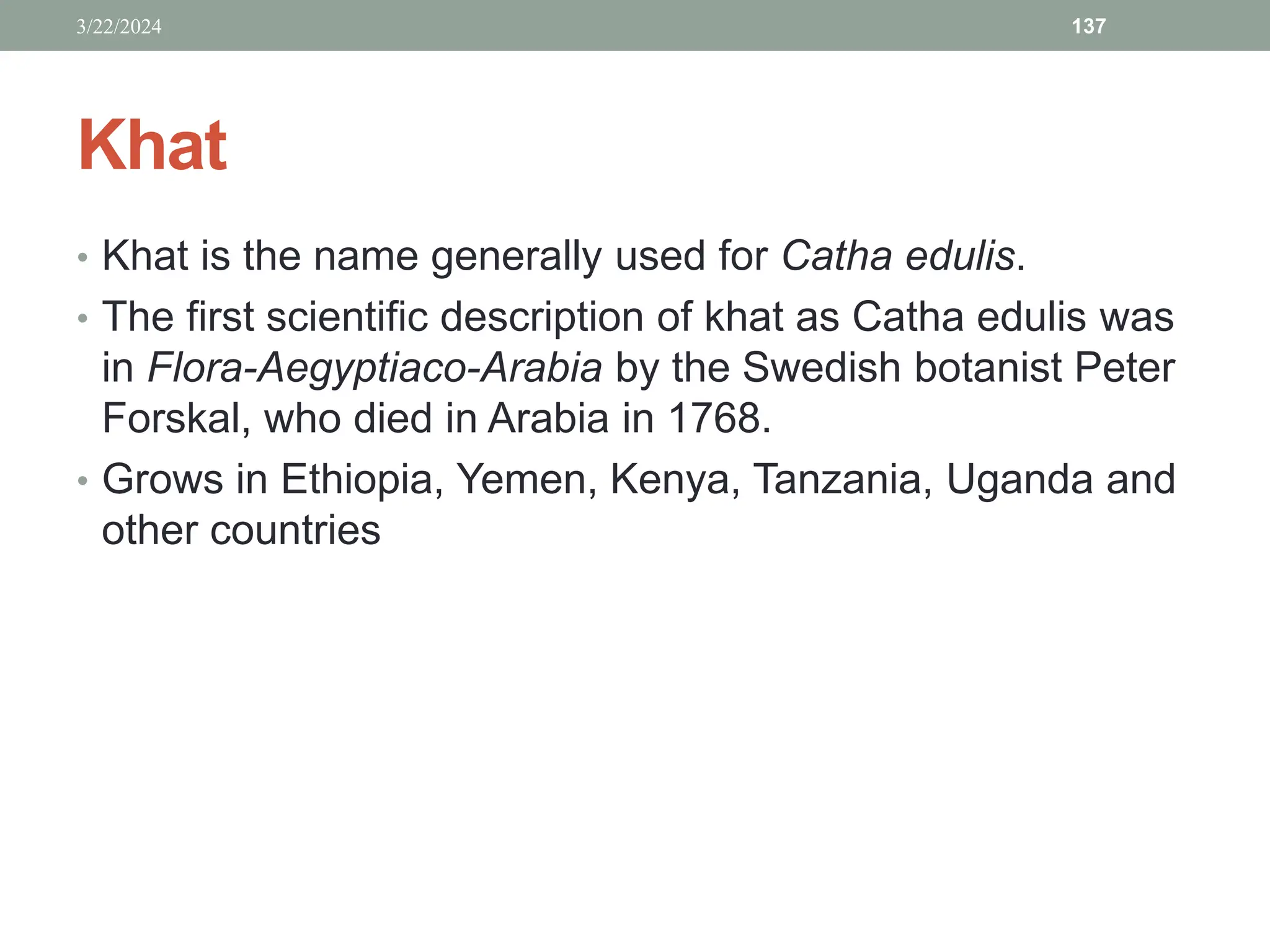 3/22/2024 137

Khat

• Khat is the name generally used for Catha edulis.
• The first scientific description of khat as Catha edulis was in Flora-Aegyptiaco-Arabia by the Swedish botanist Peter Forskal, who died in Arabia in 1768.
• Grows in Ethiopia, Yemen, Kenya, Tanzania, Uganda and other countries